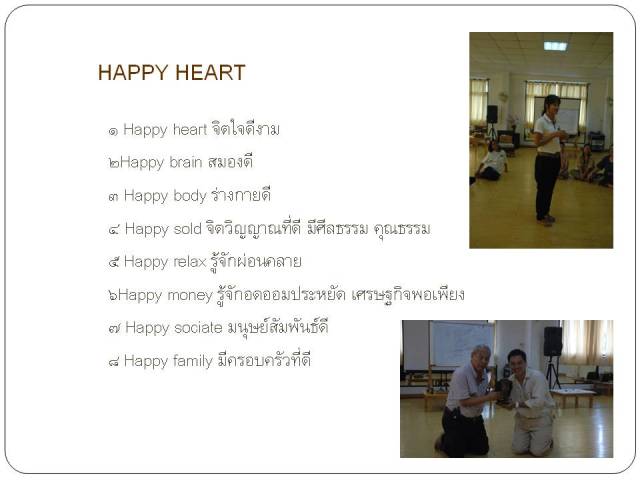 HAPPY HEART

๑ Happy heart จิตใจดีงาม

๒Happy brain สมองดี

๓ Happy body ร่างกายดี

๔ Happy sold จิตวิญญาณที่ดี มีศีลธรรม คุณธรรม

๕ Happy relax รู้จักผ่อนคลาย

๖Happy money รู้จักอดออมประหยัด เศรษฐกิจพอเพียง

๗ Happy sociate มนุษย์สัมพันธ์ดี

๘ Happy family มีครอบครัวที่ดี